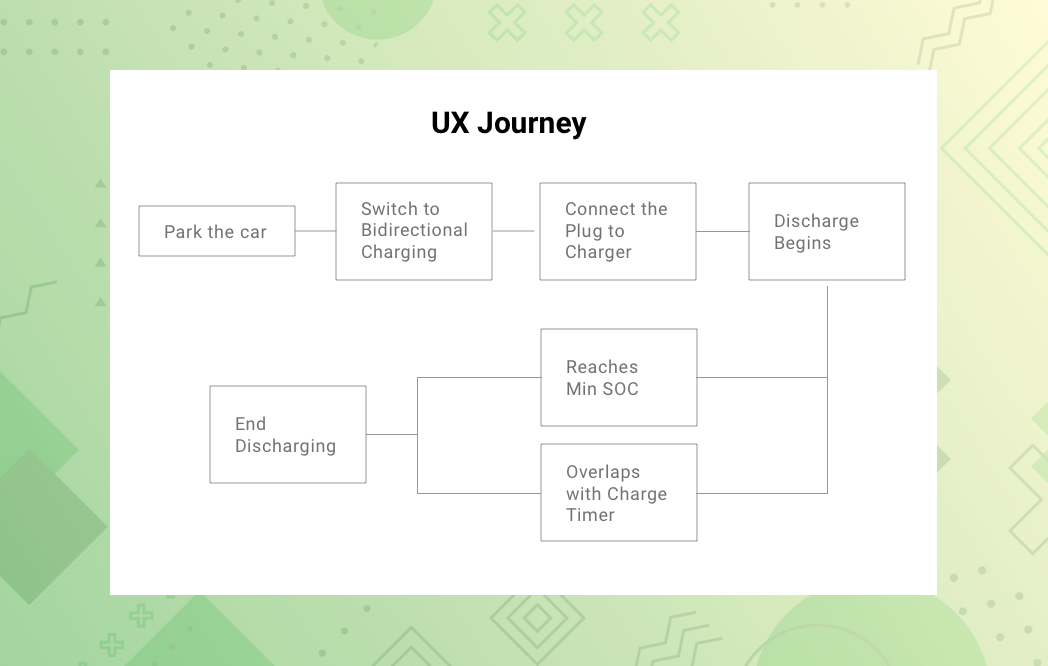 UX Journey

Park the car

Switch to Bidirectional Charging

Connect the Plug to Charger

Discharge Begins

Reaches Min SOC

Overlaps with Charge Timer

End Discharging